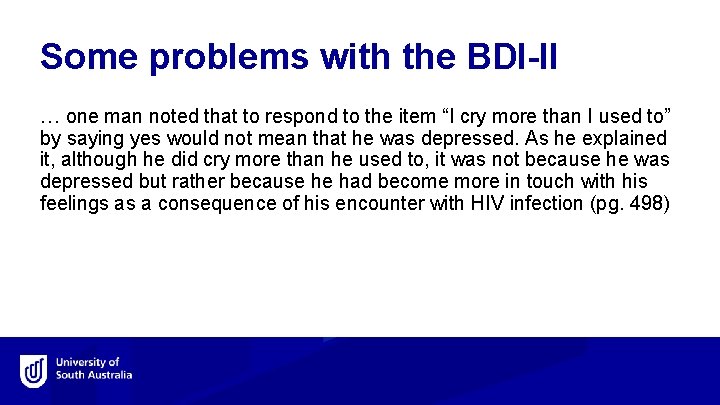 Some problems with the BDI-II

… one man noted that to respond to the item “I cry more than I used to” by saying yes would not mean that he was depressed. As he explained it, although he did cry more than he used to, it was not because he was depressed but rather because he had become more in touch with his feelings as a consequence of his encounter with HIV infection (pg. 498)

University of South Australia